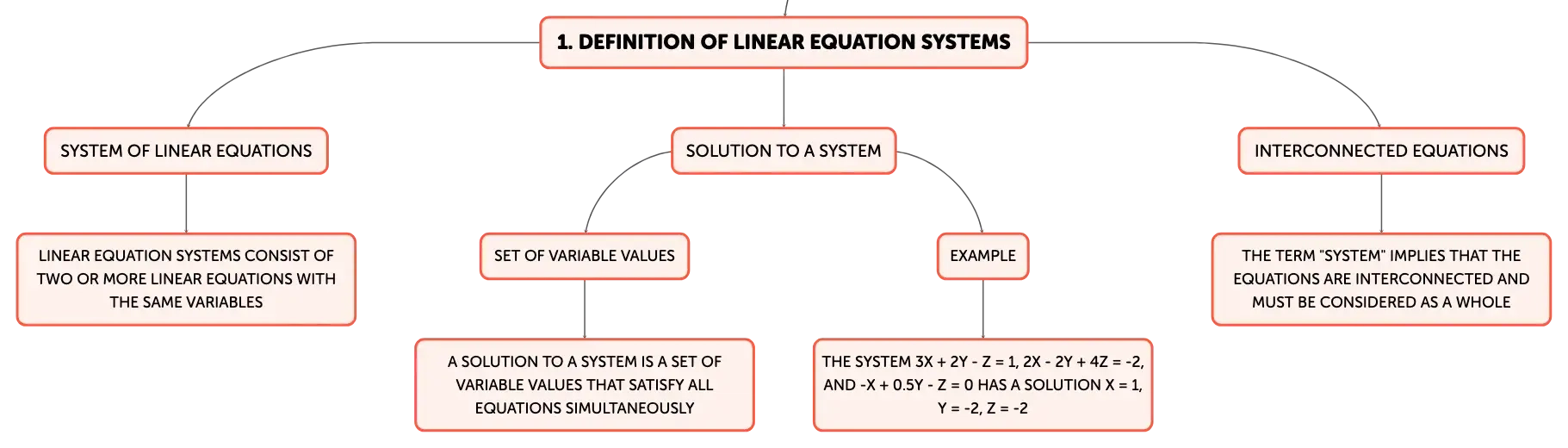 1. DEFINITION OF LINEAR EQUATION SYSTEMS

SYSTEM OF LINEAR EQUATIONS

LINEAR EQUATION SYSTEMS CONSIST OF TWO OR MORE LINEAR EQUATIONS WITH THE SAME VARIABLES

SOLUTION TO A SYSTEM

SET OF VARIABLE VALUES

A SOLUTION TO A SYSTEM IS A SET OF VARIABLE VALUES THAT SATISFY ALL EQUATIONS SIMULTANEOUSLY

EXAMPLE

THE SYSTEM 3X + 2Y - Z = 1, 2X - 2Y + 4Z = -2, AND -X + 0.5Y - Z = 0 HAS A SOLUTION X = 1, Y = -2, Z = -2

INTERCONNECTED EQUATIONS

THE TERM "SYSTEM" IMPLIES THAT THE EQUATIONS ARE INTERCONNECTED AND MUST BE CONSIDERED AS A WHOLE